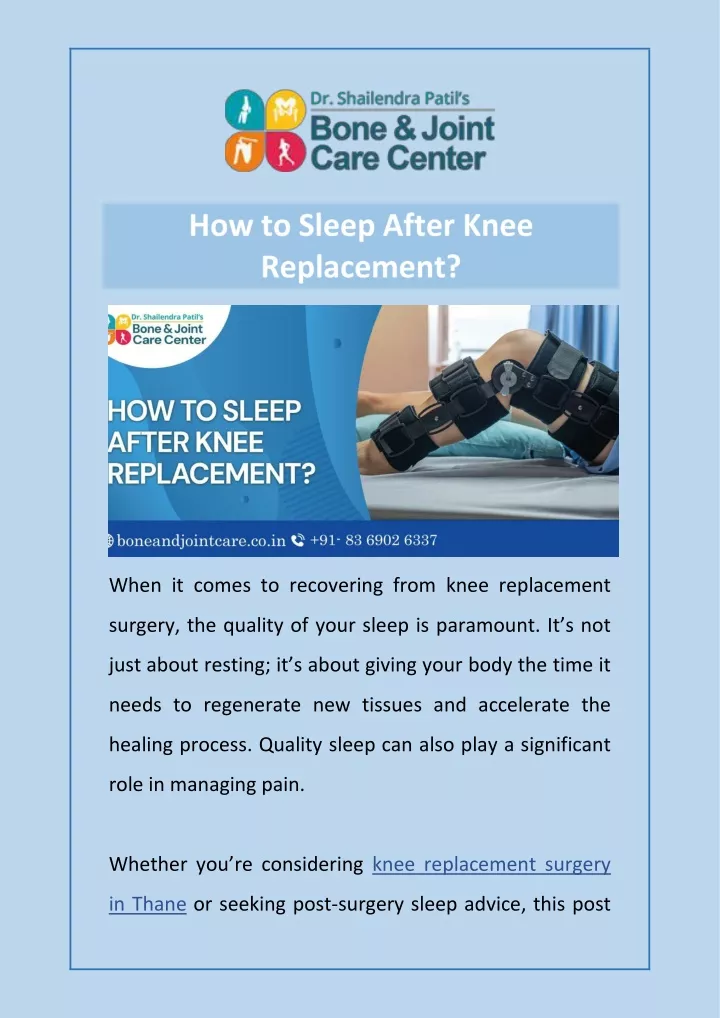 Dr. Shailendra Patil's
Bone & Joint
Care Center

How to Sleep After Knee Replacement?

Dr. Shailendra Patil's
Bone & Joint
Care Center

HOW TO SLEEP AFTER KNEE REPLACEMENT?

boneandjointcare.co.in +91- 83 6902 6337

When it comes to recovering from knee replacement surgery, the quality of your sleep is paramount. It's not just about resting; it's about giving your body the time it needs to regenerate new tissues and accelerate the healing process. Quality sleep can also play a significant role in managing pain.

Whether you're considering knee replacement surgery in Thane or seeking post-surgery sleep advice, this post